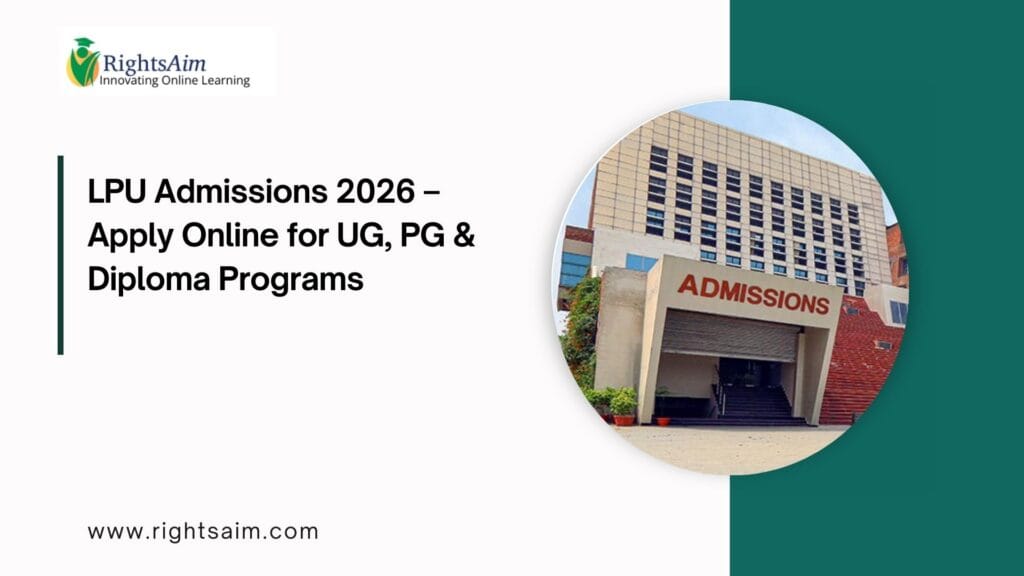 RightsAim
Innovating Online Learning

LPU Admissions 2026 – Apply Online for UG, PG & Diploma Programs

ADMISSIONS

www.rightsaim.com